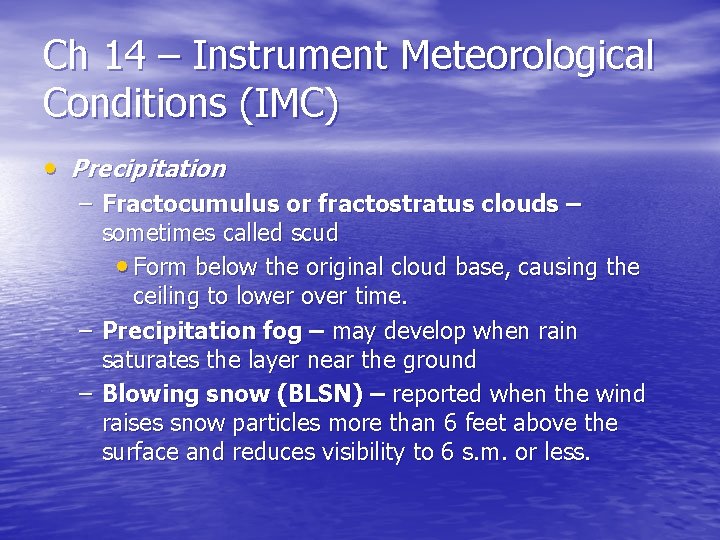 Ch 14 – Instrument Meteorological Conditions (IMC)

• Precipitation
– Fractocumulus or fractostratus clouds – sometimes called scud
• Form below the original cloud base, causing the ceiling to lower over time.
– Precipitation fog – may develop when rain saturates the layer near the ground
– Blowing snow (BLSN) – reported when the wind raises snow particles more than 6 feet above the surface and reduces visibility to 6 s.m. or less.